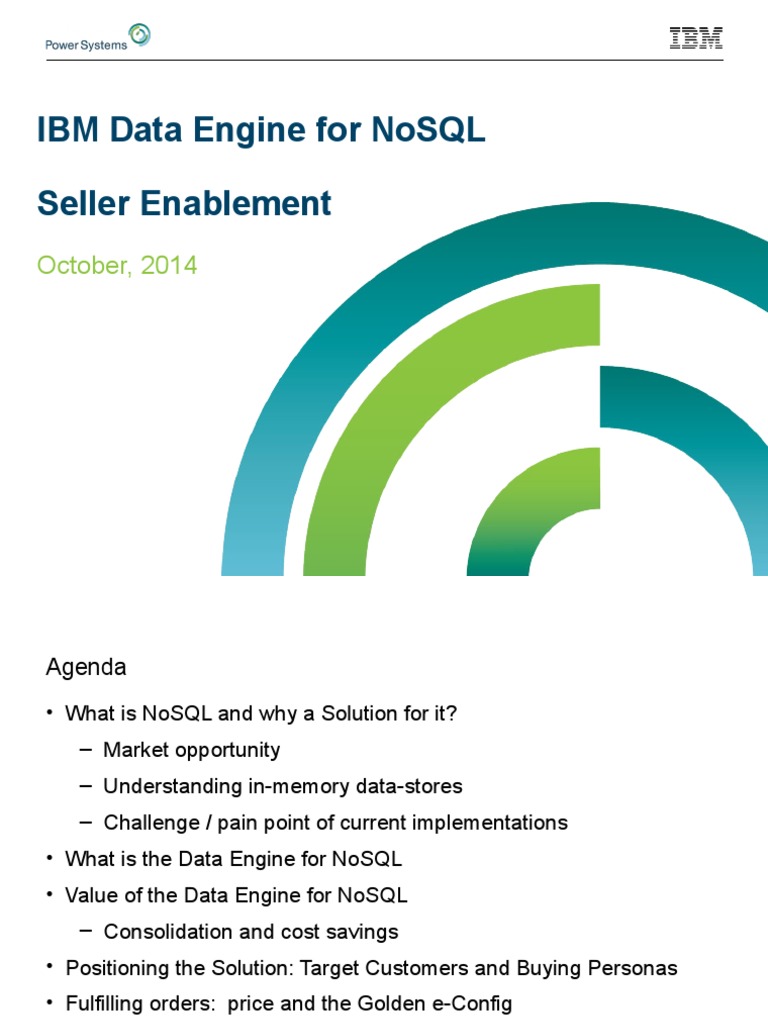 Power Systems

IBM

IBM Data Engine for NoSQL

Seller Enablement

October, 2014

Agenda

• What is NoSQL and why a Solution for it?
– Market opportunity
– Understanding in-memory data-stores
– Challenge / pain point of current implementations
• What is the Data Engine for NoSQL
• Value of the Data Engine for NoSQL
– Consolidation and cost savings
• Positioning the Solution: Target Customers and Buying Personas
• Fulfilling orders: price and the Golden e-Config